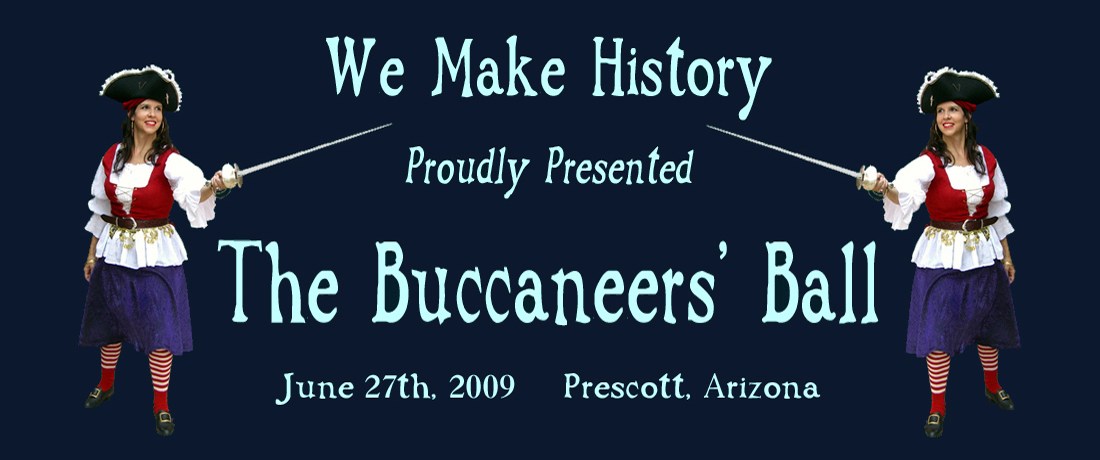 We Make History

Proudly Presented

The Buccaneers' Ball

June 27th, 2009 Prescott, Arizona